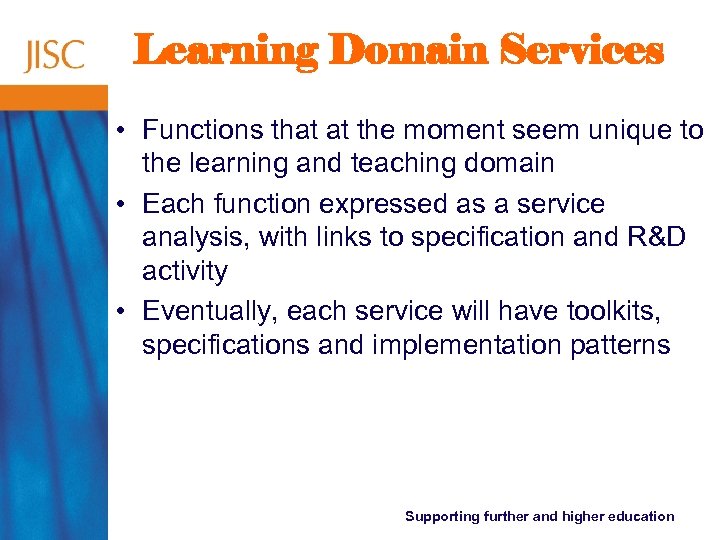 JISC

Learning Domain Services

• Functions that at the moment seem unique to the learning and teaching domain
• Each function expressed as a service analysis, with links to specification and R&D activity
• Eventually, each service will have toolkits, specifications and implementation patterns

Supporting further and higher education